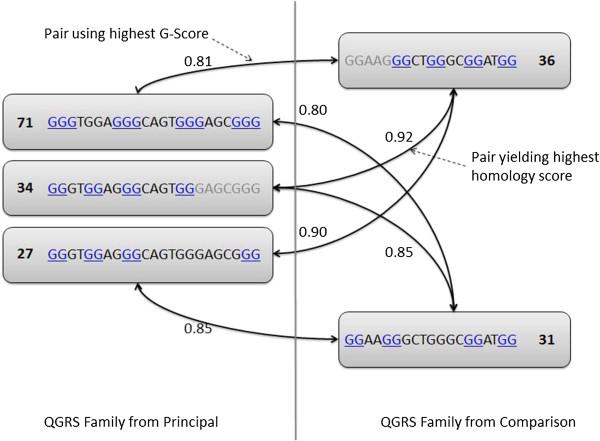 Pair using highest G-Score

0.81

GGAAGGGCTGGGCGGATGG 36

71 GGGTGGAGGGCAGTGGGAGCGGG

0.80

0.92

Pair yielding highest homology score

34 GGGTGGAGGGCAGTGGGAGCGGG

0.90

27 GGGTGGAGGGCAGTGGGAGCGGG

0.85

0.85

GGAAGGGCTGGGCGGATGG 31

QGRS Family from Principal

QGRS Family from Comparison